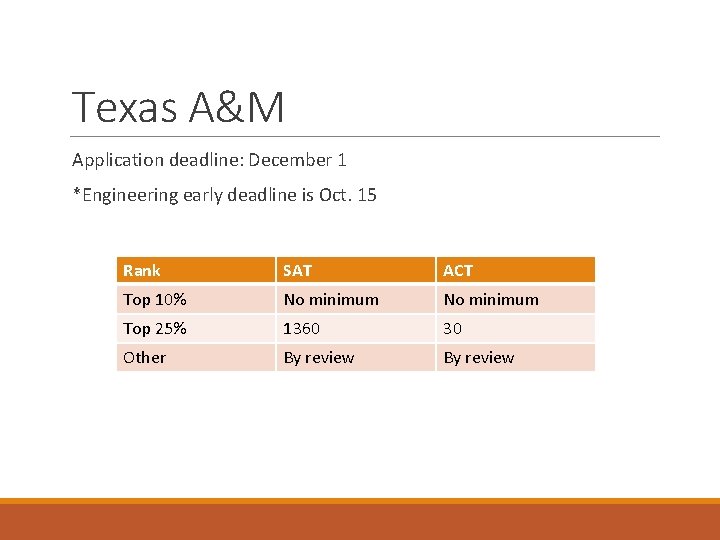 Texas A&M

Application deadline: December 1

*Engineering early deadline is Oct. 15

| Rank | SAT | ACT |
|---|---|---|
| Top 10% | No minimum | No minimum |
| Top 25% | 1360 | 30 |
| Other | By review | By review |